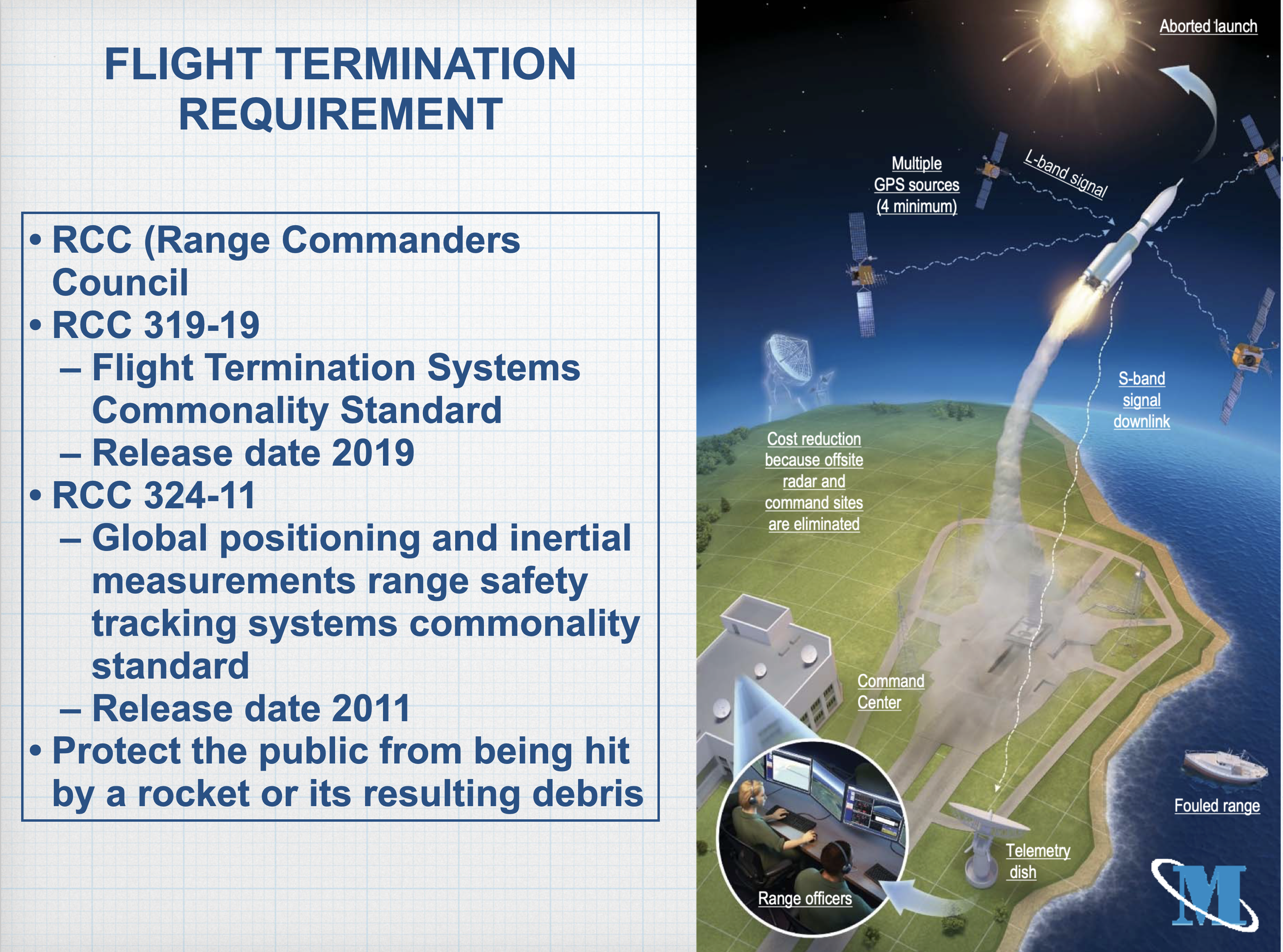 FLIGHT TERMINATION REQUIREMENT

• RCC (Range Commanders Council
• RCC 319-19
– Flight Termination Systems Commonality Standard
– Release date 2019
• RCC 324-11
– Global positioning and inertial measurements range safety tracking systems commonality standard
– Release date 2011
• Protect the public from being hit by a rocket or its resulting debris

Aborted launch

Multiple GPS sources (4 minimum)

L-band signal

S-band signal downlink

Cost reduction because offsite radar and command sites are eliminated

Command Center

Fouled range

Telemetry dish

Range officers

M